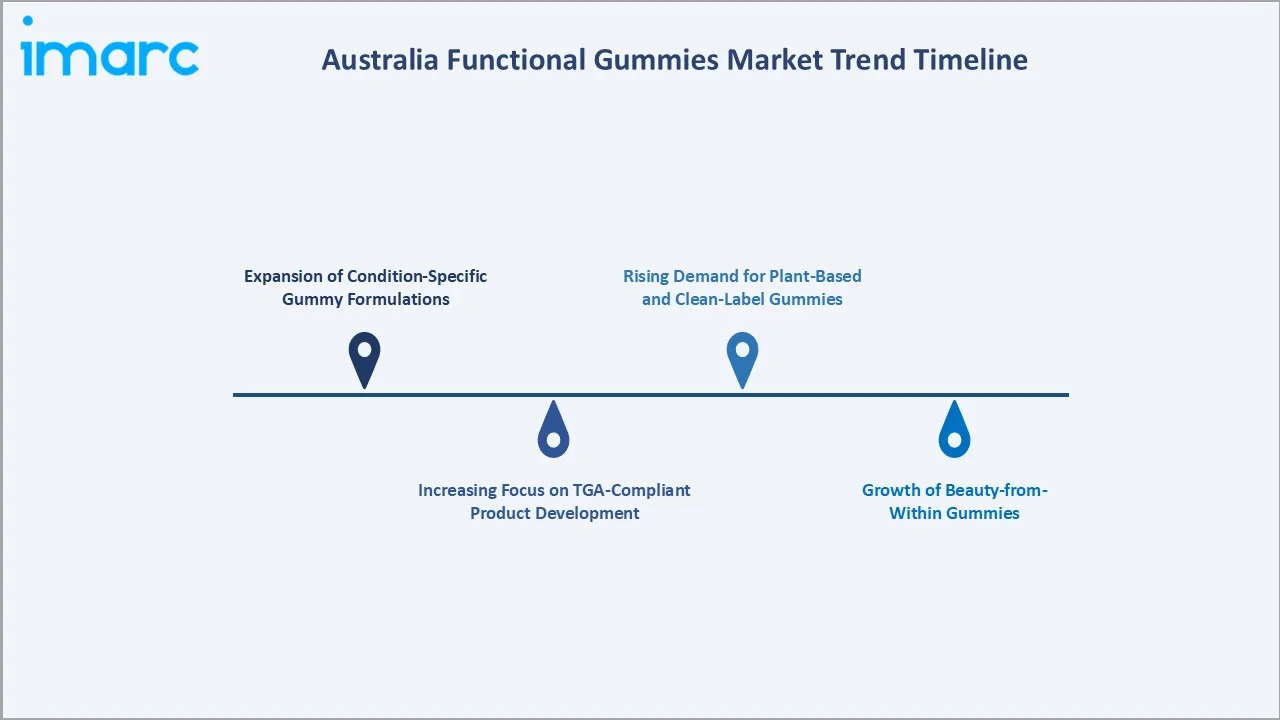 imarc

Australia Functional Gummies Market Trend Timeline

Expansion of Condition-Specific Gummy Formulations

Increasing Focus on TGA-Compliant Product Development

Rising Demand for Plant-Based and Clean-Label Gummies

Growth of Beauty-from-Within Gummies